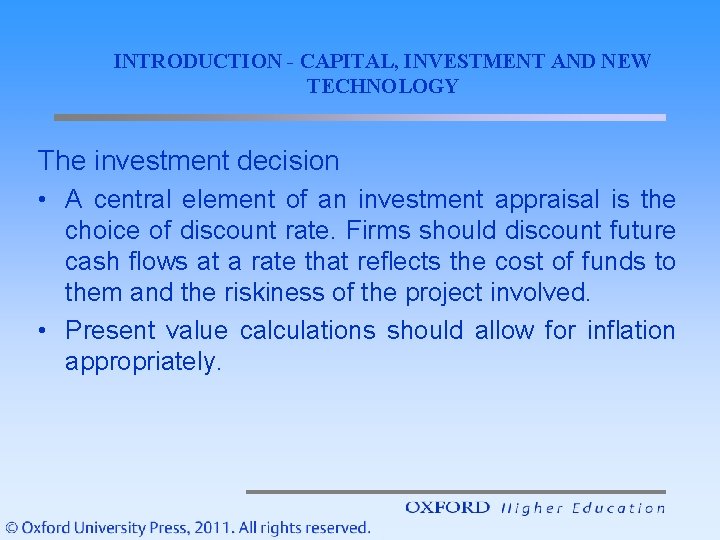 INTRODUCTION - CAPITAL, INVESTMENT AND NEW TECHNOLOGY

The investment decision

• A central element of an investment appraisal is the choice of discount rate. Firms should discount future cash flows at a rate that reflects the cost of funds to them and the riskiness of the project involved.

• Present value calculations should allow for inflation appropriately.

OXFORD Higher Education

© Oxford University Press, 2011. All rights reserved.